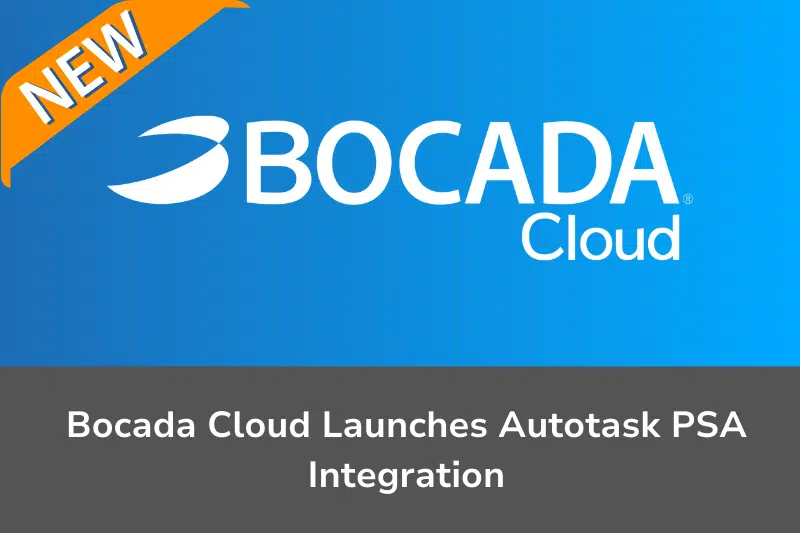 NEW

BOCADA®
Cloud

Bocada Cloud Launches Autotask PSA Integration